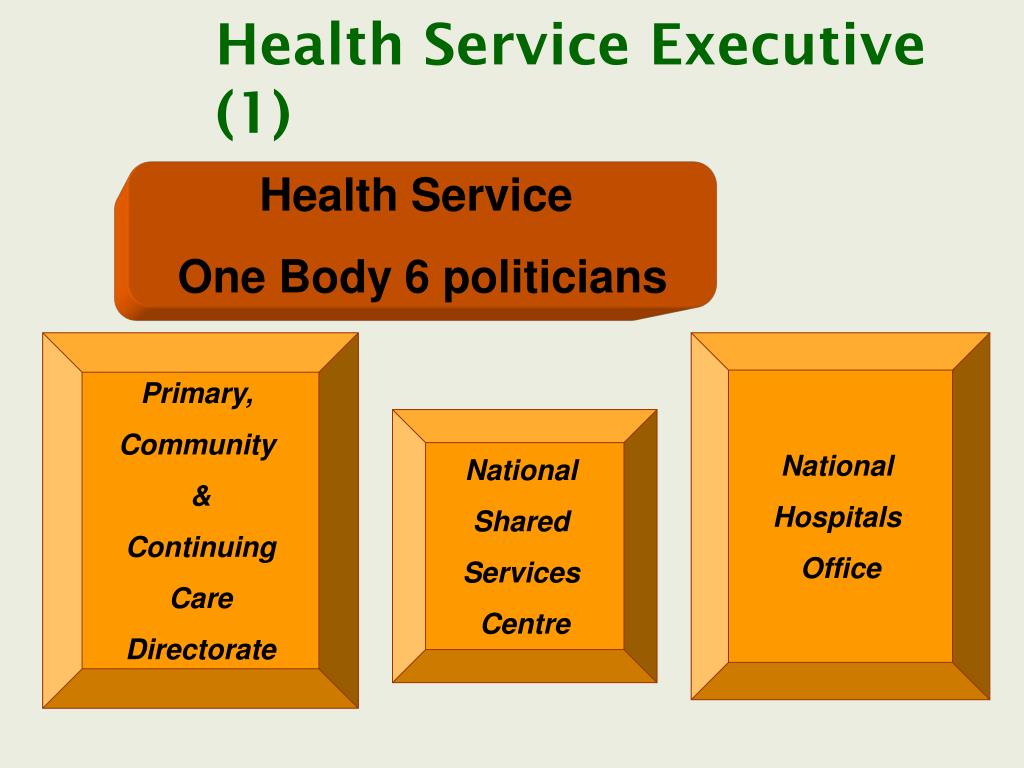 Health Service Executive (1)

Health Service

One Body 6 politicians

Primary, Community & Continuing Care Directorate

National Shared Services Centre

National Hospitals Office